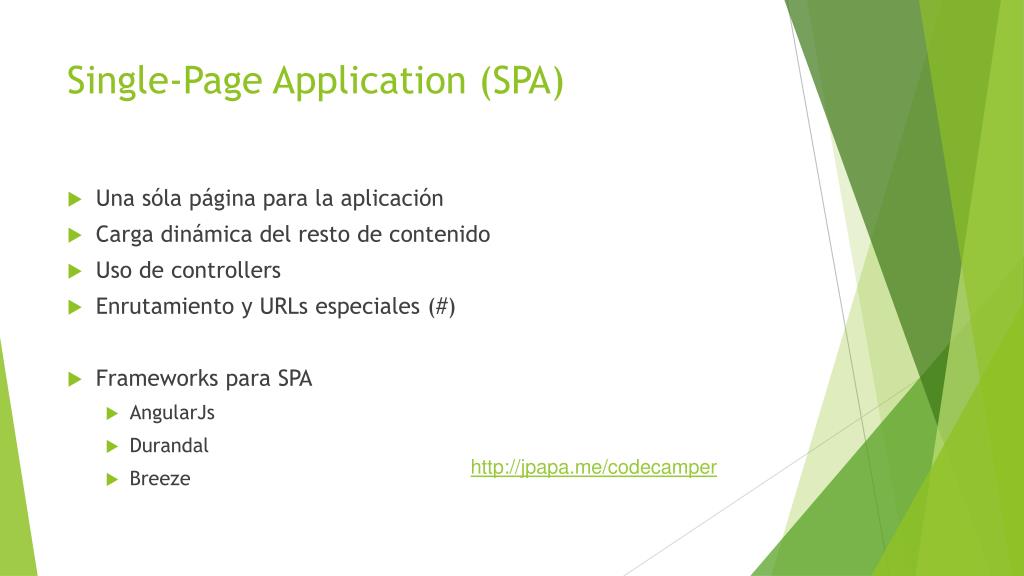 Single-Page Application (SPA)

Una sóla página para la aplicación
Carga dinámica del resto de contenido
Uso de controllers
Enrutamiento y URLs especiales (#)

Frameworks para SPA
AngularJs
Durandal
Breeze

http://jpapa.me/codecamper